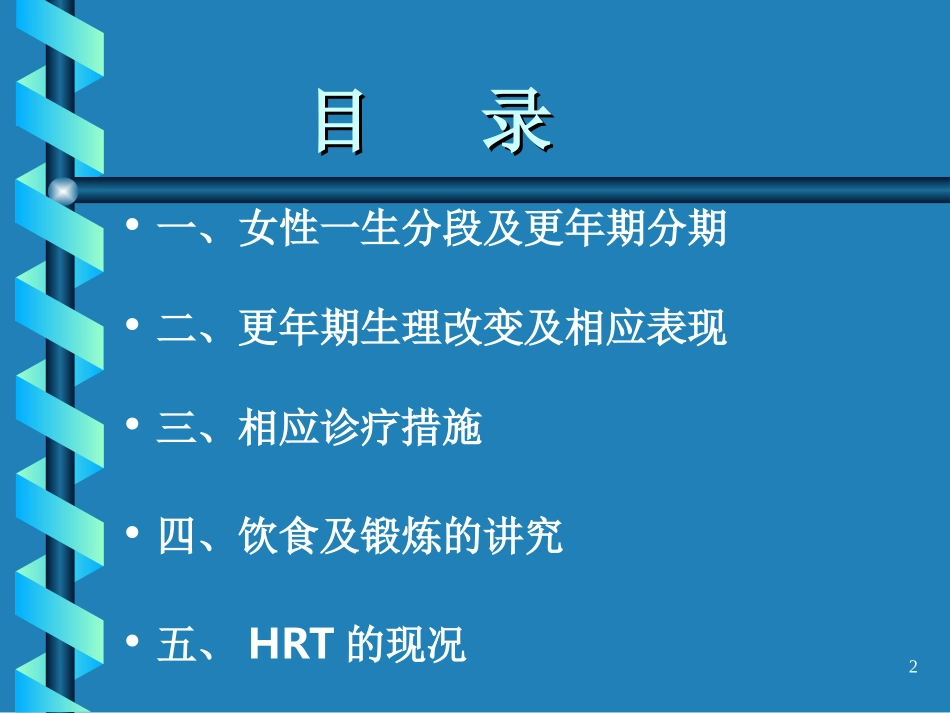 目　录

• 一、女性一生分段及更年期分期

• 二、更年期生理改变及相应表现

• 三、相应诊疗措施

• 四、饮食及锻炼的讲究

• 五、 HRT 的现况

2